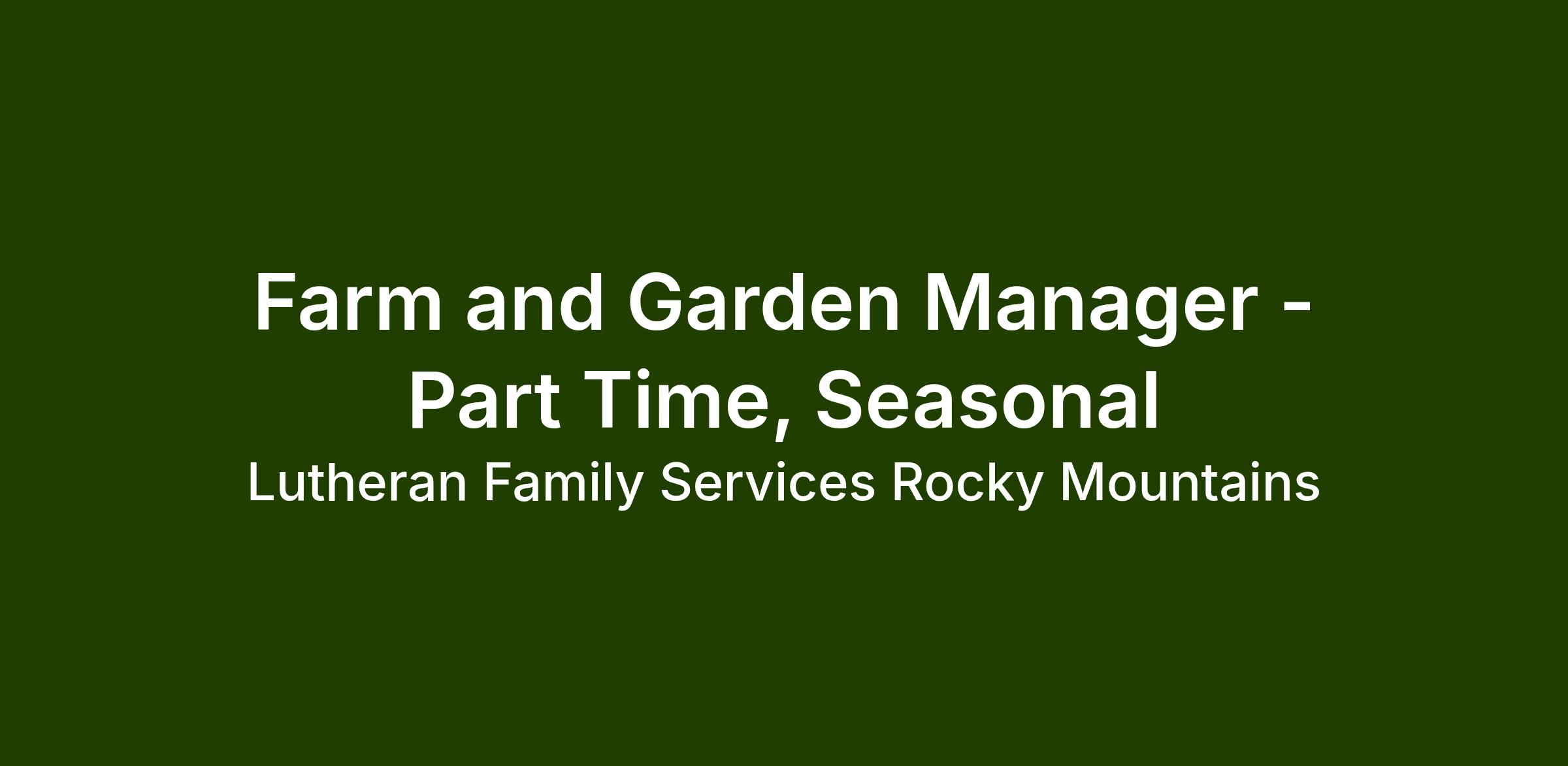 Farm and Garden Manager - Part Time, Seasonal

Lutheran Family Services Rocky Mountains